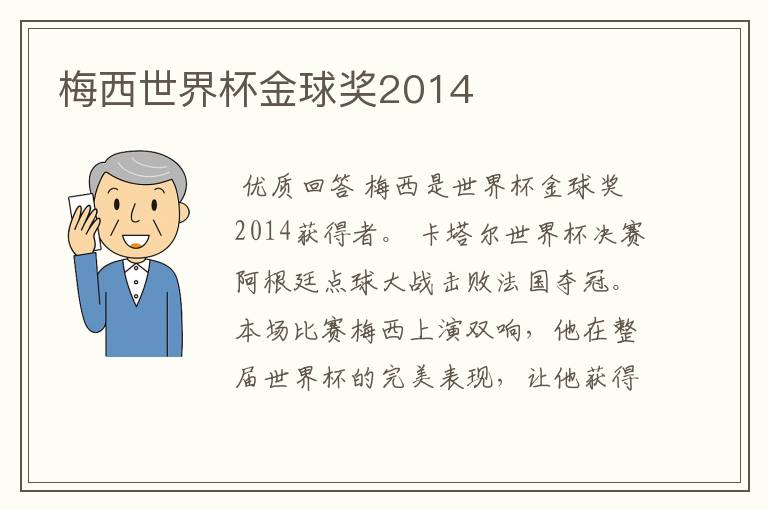 梅西世界杯金球奖2014

优质回答 梅西是世界杯金球奖2014获得者。 卡塔尔世界杯决赛阿根廷点球大战击败法国夺冠。本场比赛梅西上演双响，他在整届世界杯的完美表现，让他获得